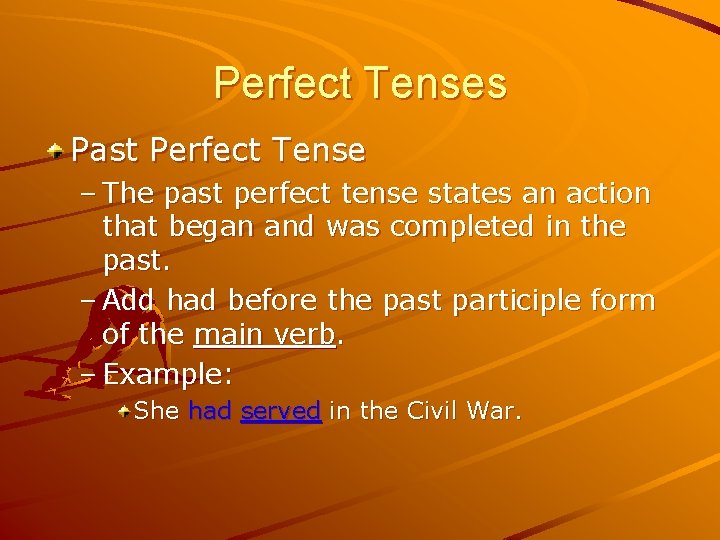 Perfect Tenses

Past Perfect Tense

– The past perfect tense states an action that began and was completed in the past.

– Add had before the past participle form of the main verb.

– Example:

She had served in the Civil War.